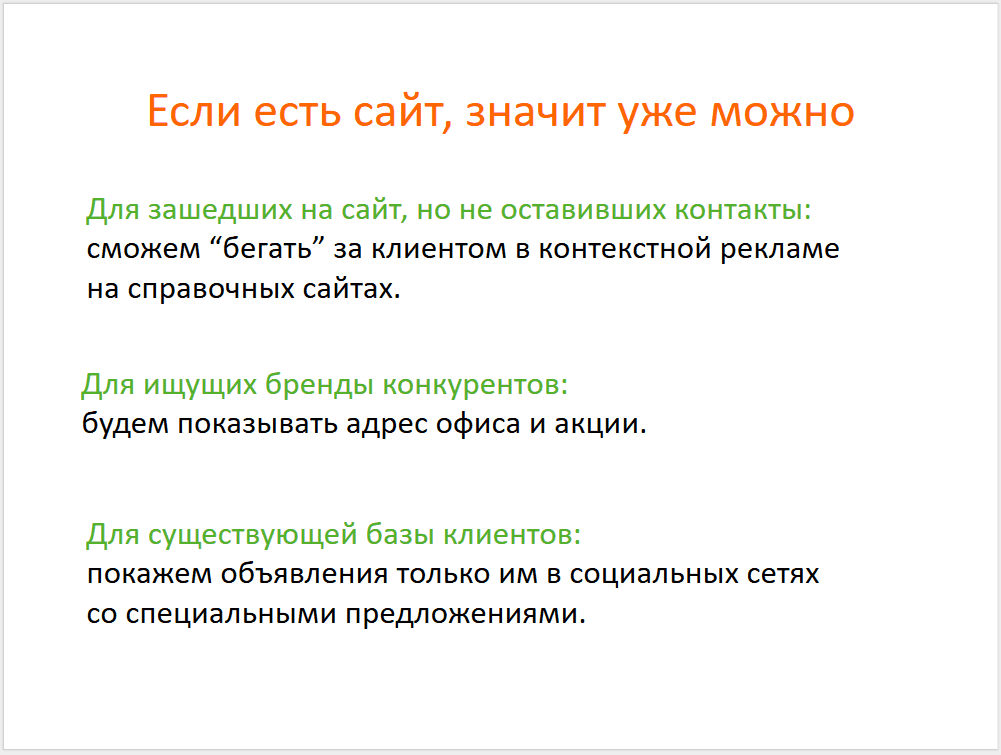 Если есть сайт, значит уже можно

Для зашедших на сайт, но не оставивших контакты:
сможем “бегать” за клиентом в контекстной рекламе на справочных сайтах.

Для ищущих бренды конкурентов:
будем показывать адрес офиса и акции.

Для существующей базы клиентов:
покажем объявления только им в социальных сетях со специальными предложениями.